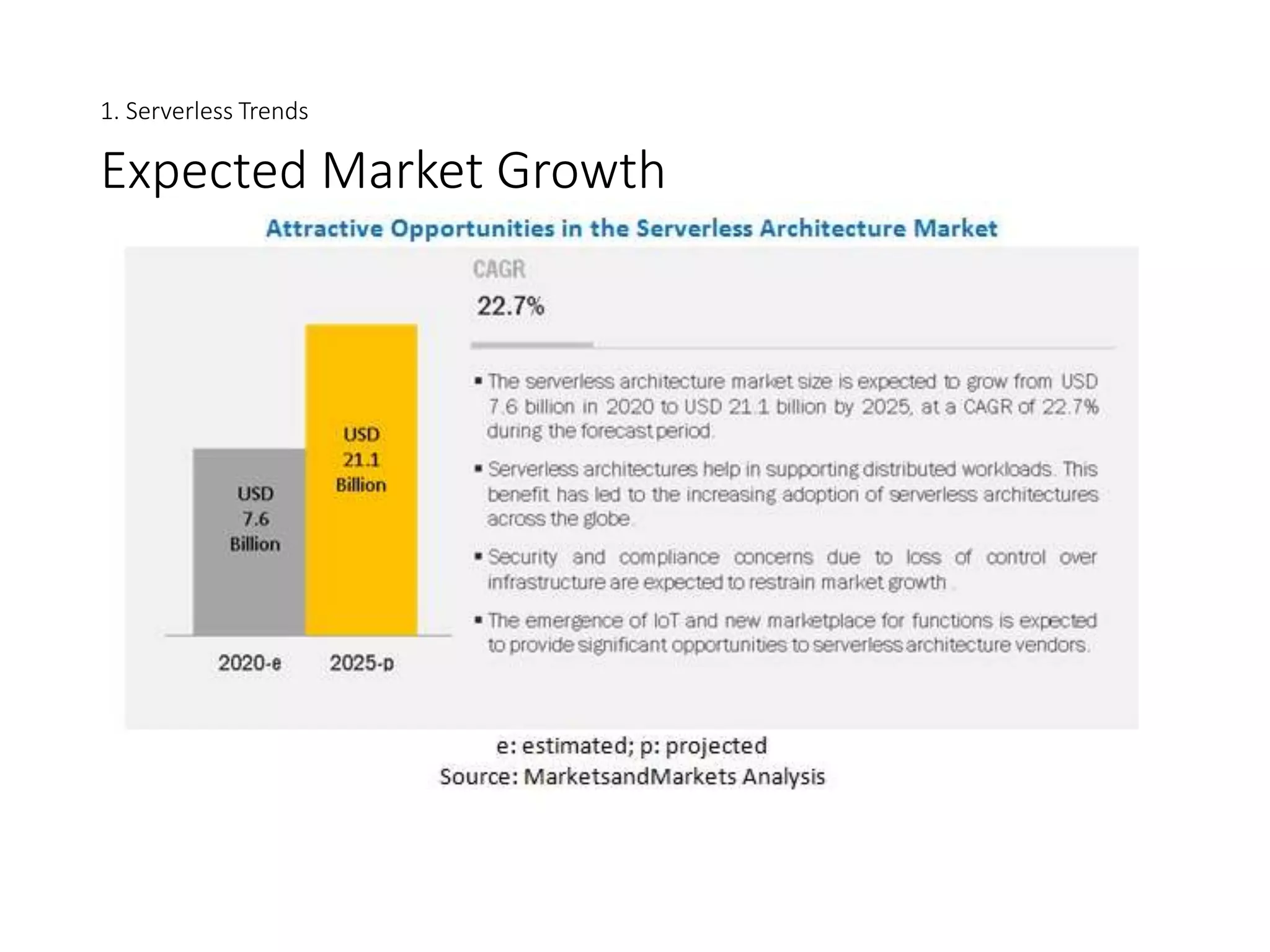 1. Serverless Trends

Expected Market Growth

Attractive Opportunities in the Serverless Architecture Market

USD 7.6 Billion

USD 21.1 Billion

2020-e

2025-p

CAGR

22.7%

▪ The serverless architecture market size is expected to grow from USD 7.6 billion in 2020 to USD 21.1 billion by 2025, at a CAGR of 22.7% during the forecast period.

▪ Serverless architectures help in supporting distributed workloads. This benefit has led to the increasing adoption of serverless architectures across the globe.

▪ Security and compliance concerns due to loss of control over infrastructure are expected to restrain market growth.

▪ The emergence of IoT and new marketplace for functions is expected to provide significant opportunities to serverless architecture vendors.

e: estimated; p: projected
Source: MarketsandMarkets Analysis